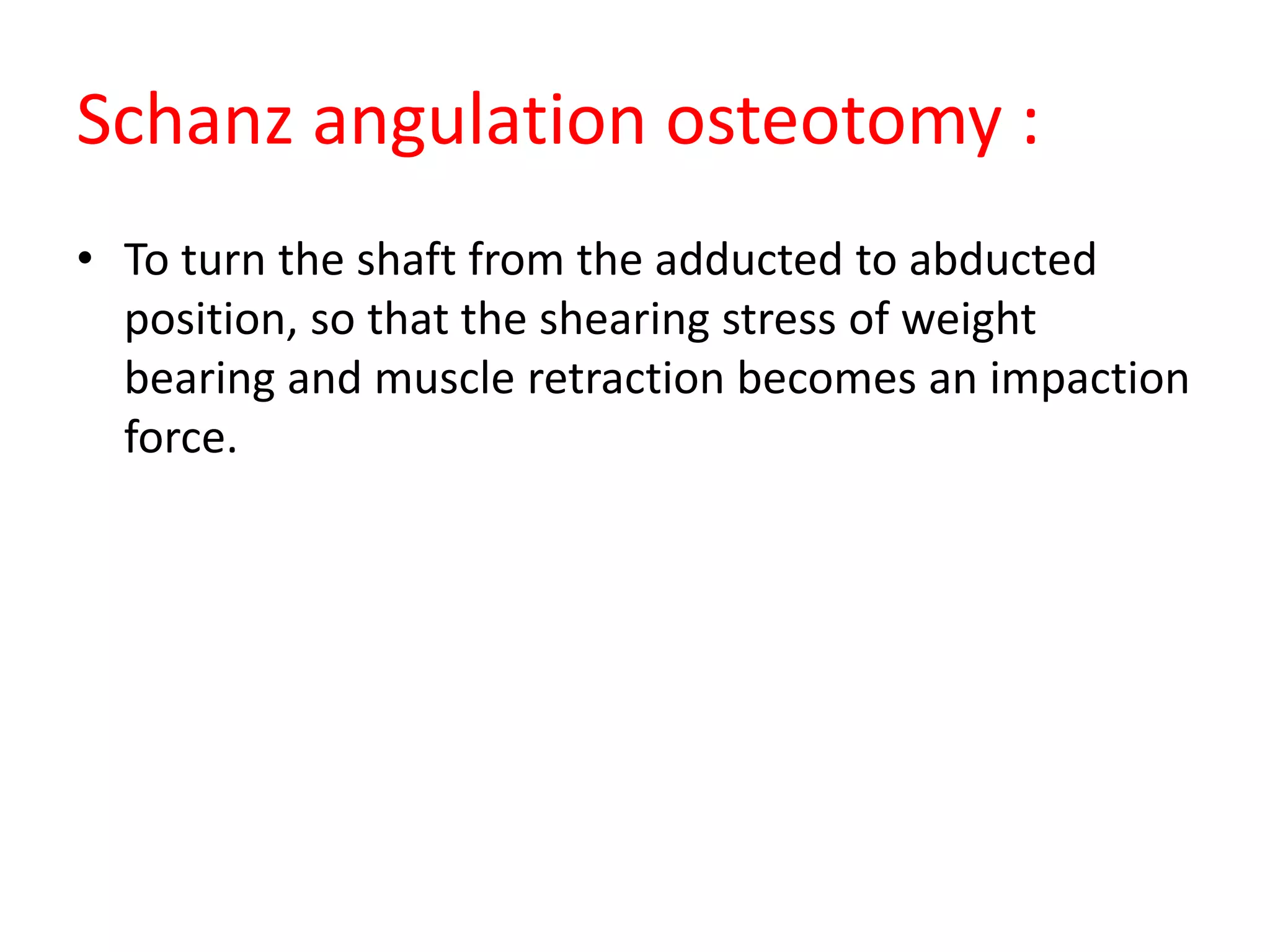 Schanz angulation osteotomy :

• To turn the shaft from the adducted to abducted position, so that the shearing stress of weight bearing and muscle retraction becomes an impaction force.